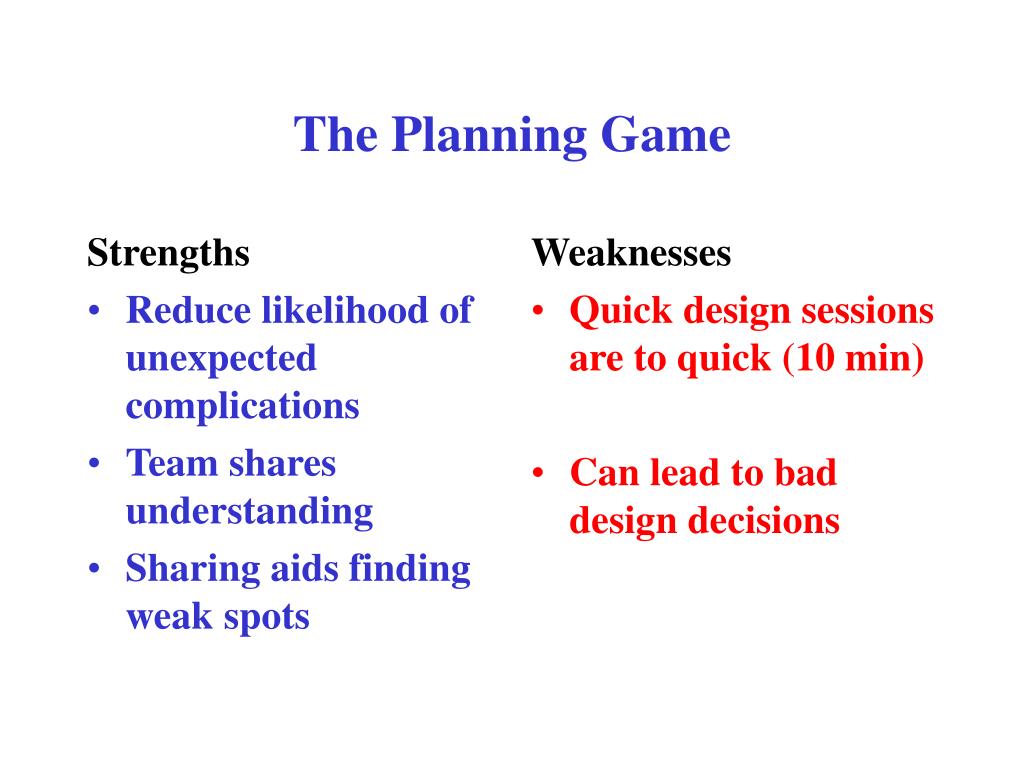 The Planning Game

Strengths
• Reduce likelihood of unexpected complications
• Team shares understanding
• Sharing aids finding weak spots

Weaknesses
• Quick design sessions are to quick (10 min)

• Can lead to bad design decisions